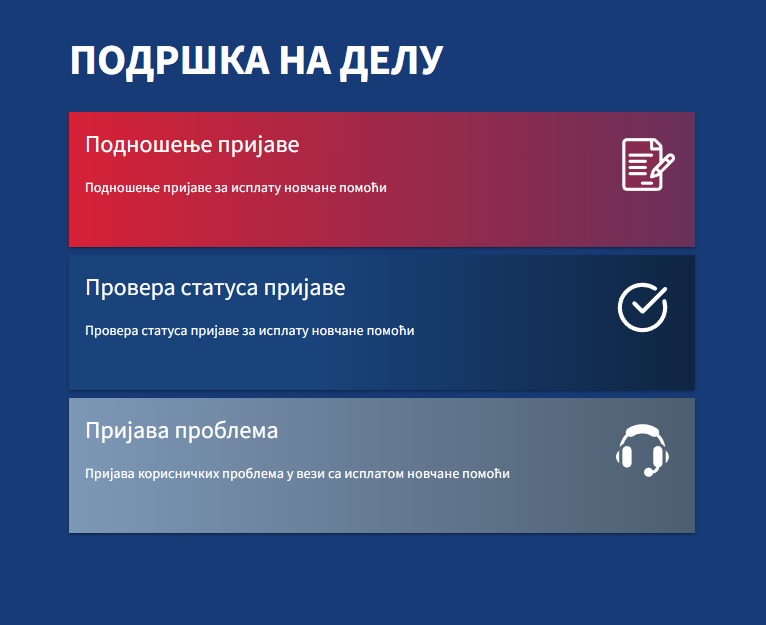 ПОДРШКА НА ДЕЛУ

Подношење пријаве

Подношење пријаве за исплату новчане помоћи

Провера статуса пријаве

Провера статуса пријаве за исплату новчане помоћи

Пријава проблема

Пријава корисничких проблема у вези са исплатом новчане помоћи